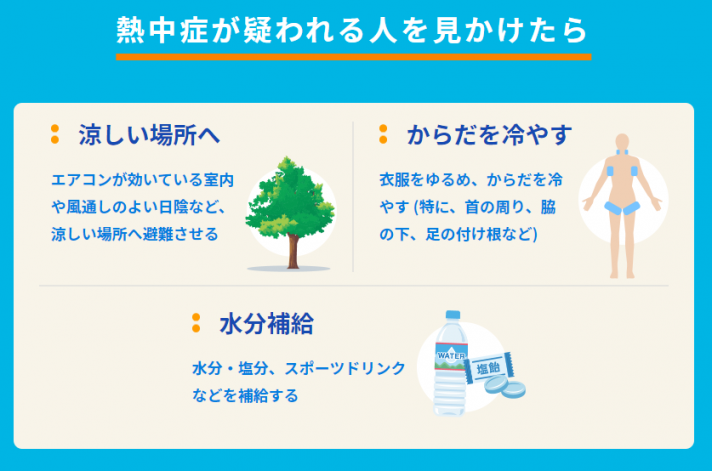 熱中症が疑われる人を見かけたら

涼しい場所へ

エアコンが効いている室内や風通しのよい日陰など、涼しい場所へ避難させる

からだを冷やす

衣服をゆるめ、からだを冷やす (特に、首の周り、脇の下、足の付け根など)

水分補給

水分・塩分、スポーツドリンクなどを補給する

WATER

塩飴